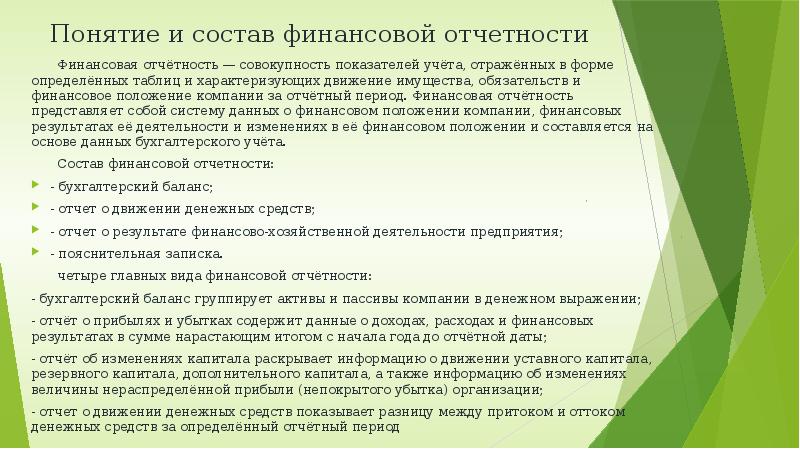 Понятие и состав финансовой отчетности

Финансовая отчётность — совокупность показателей учёта, отражённых в форме определённых таблиц и характеризующих движение имущества, обязательств и финансовое положение компании за отчётный период. Финансовая отчётность представляет собой систему данных о финансовом положении компании, финансовых результатах её деятельности и изменениях в её финансовом положении и составляется на основе данных бухгалтерского учёта.

Состав финансовой отчетности:

- бухгалтерский баланс;
- отчет о движении денежных средств;
- отчет о результате финансово-хозяйственной деятельности предприятия;
- пояснительная записка.

четыре главных вида финансовой отчётности:

- бухгалтерский баланс группирует активы и пассивы компании в денежном выражении;

- отчёт о прибылях и убытках содержит данные о доходах, расходах и финансовых результатах в сумме нарастающим итогом с начала года до отчётной даты;

- отчёт об изменениях капитала раскрывает информацию о движении уставного капитала, резервного капитала, дополнительного капитала, а также информацию об изменениях величины нераспределённой прибыли (непокрытого убытка) организации;

- отчет о движении денежных средств показывает разницу между притоком и оттоком денежных средств за определённый отчётный период